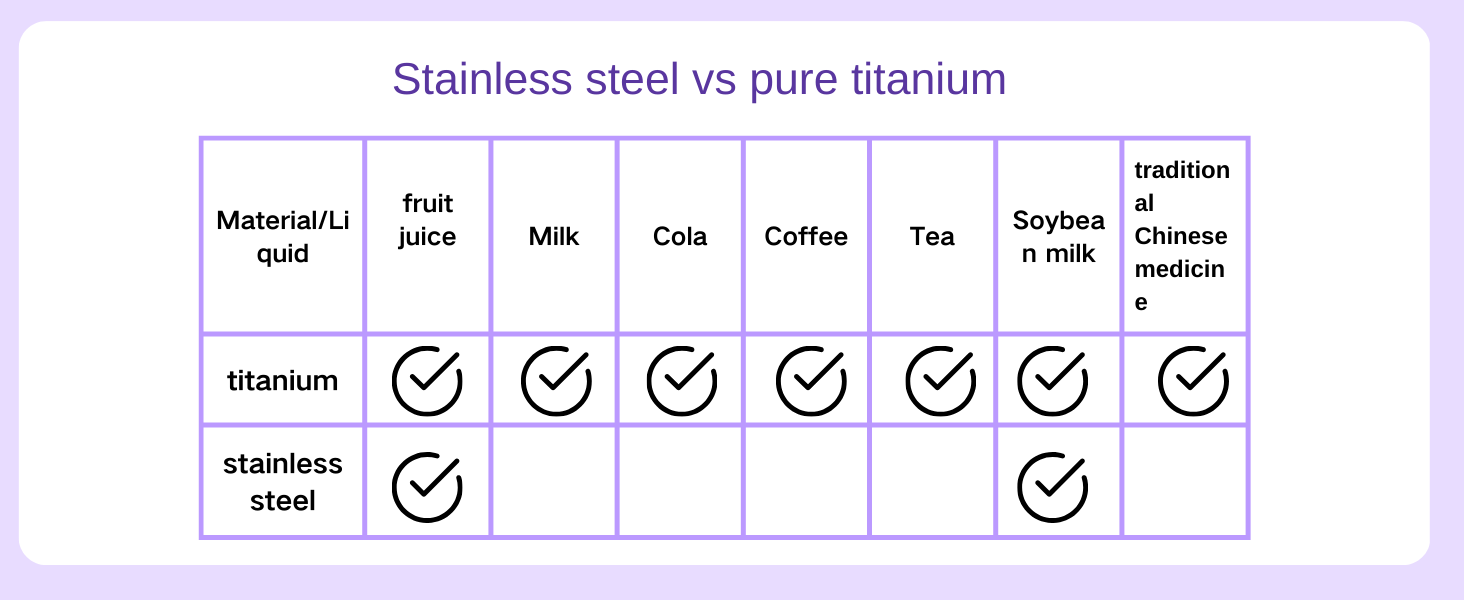 Stainless steel vs pure titanium

| Material/Liquid | fruit juice | Milk | Cola | Coffee | Tea | Soybean milk | traditional Chinese medicine |
|---|---|---|---|---|---|---|---|
| titanium | ✓ | ✓ | ✓ | ✓ | ✓ | ✓ | ✓ |
| stainless steel | ✓ | | | | | ✓ | |